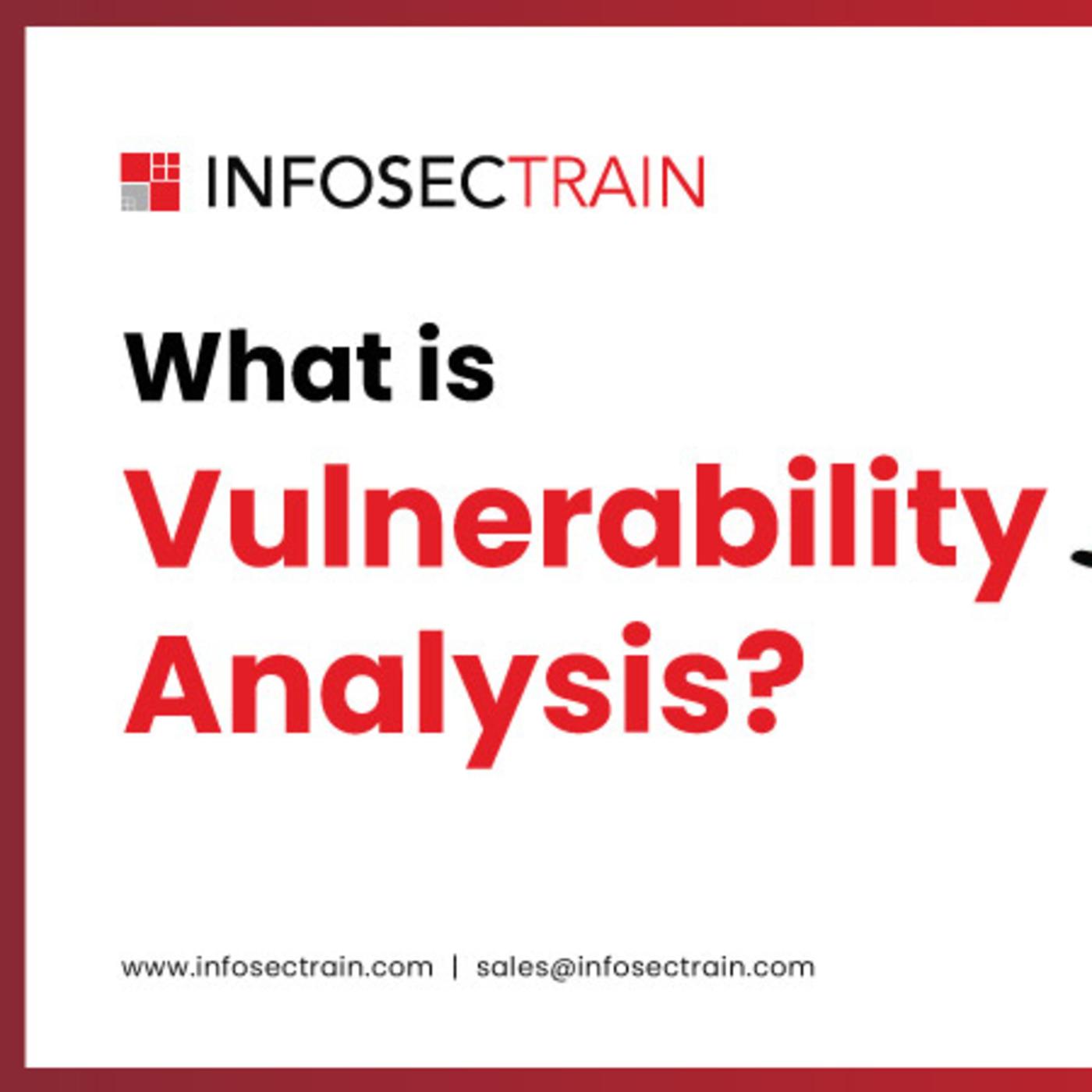 INFOSECTRAIN

What is
Vulnerability
Analysis?

www.infosectrain.com | sales@infosectrain.com